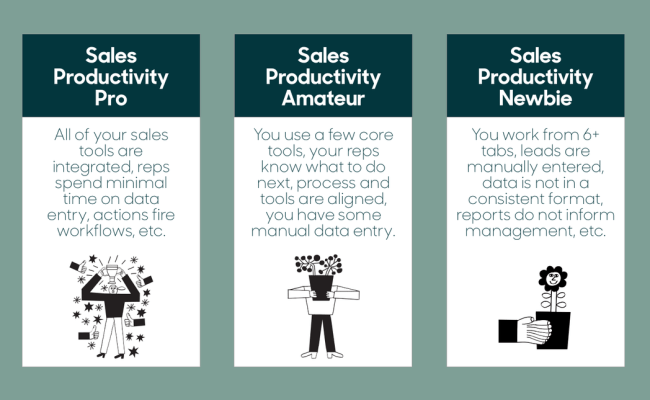 Sales Productivity Pro

All of your sales tools are integrated, reps spend minimal time on data entry, actions fire workflows, etc.

Sales Productivity Amateur

You use a few core tools, your reps know what to do next, process and tools are aligned, you have some manual data entry.

Sales Productivity Newbie

You work from 6+ tabs, leads are manually entered, data is not in a consistent format, reports do not inform management, etc.